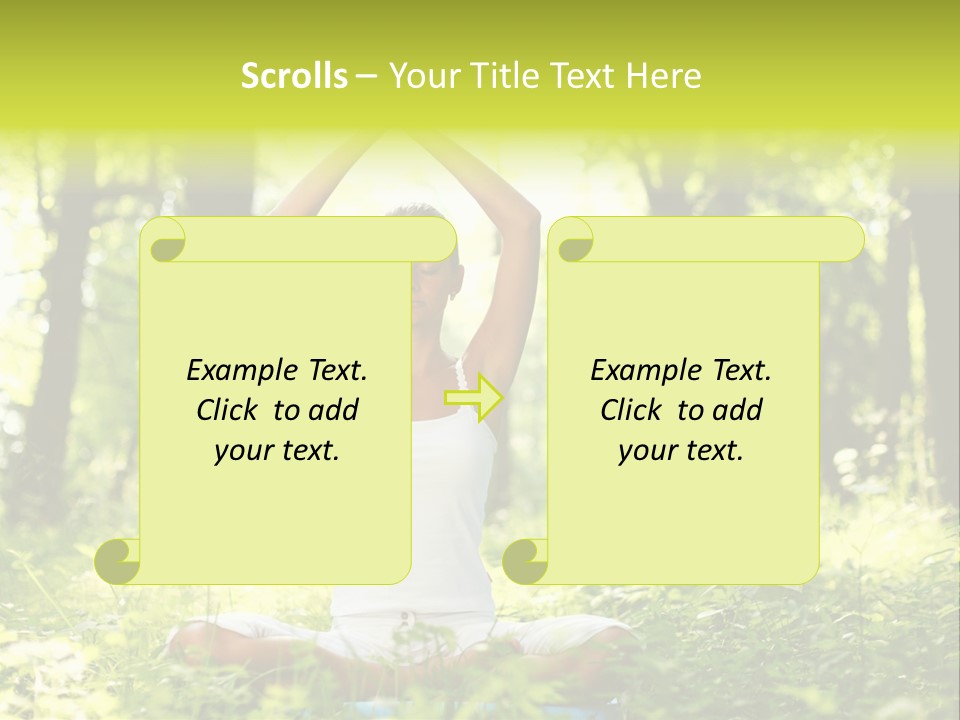 Scrolls – Your Title Text Here

Example Text. Click to add your text.

Example Text. Click to add your text.